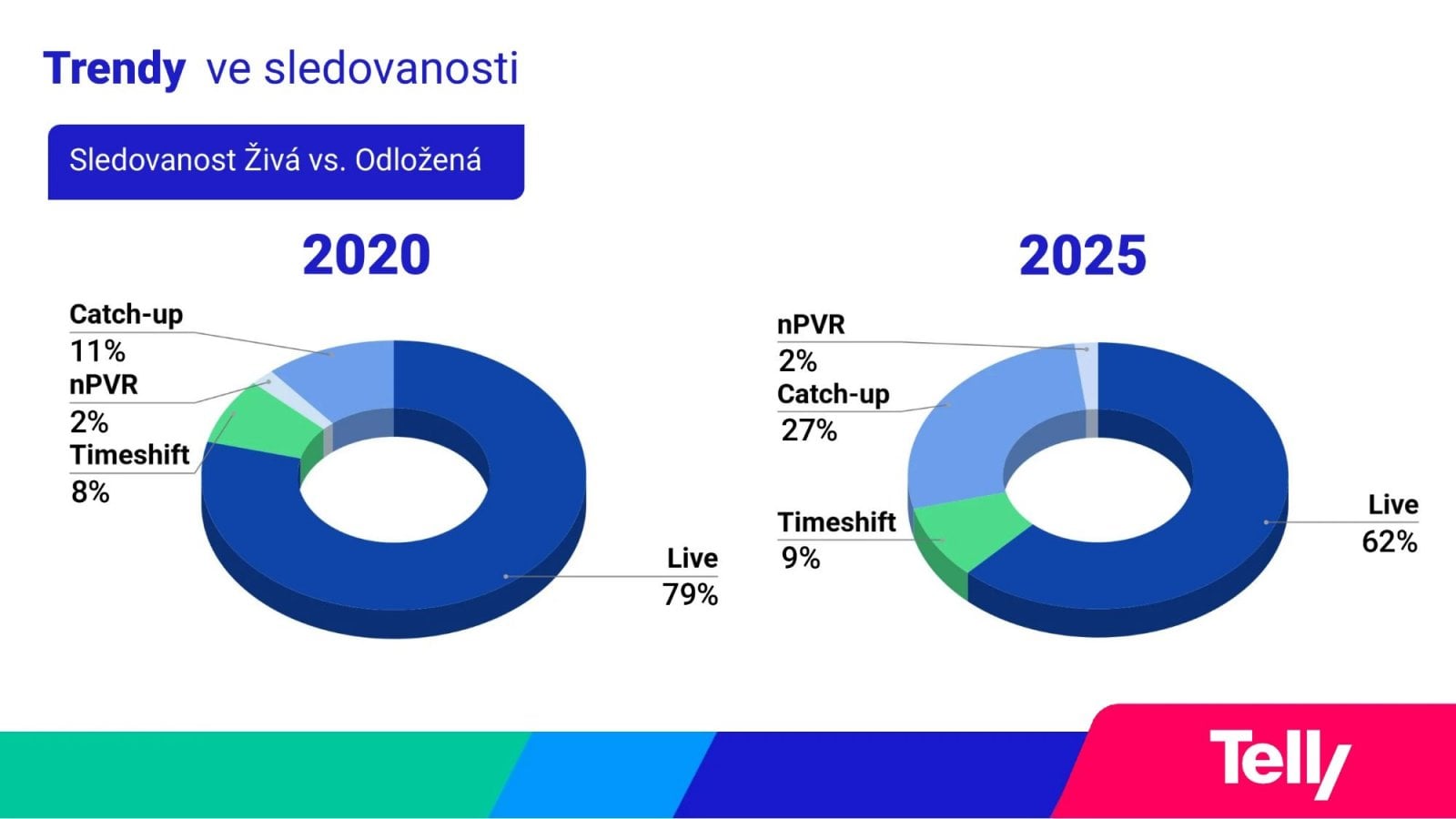 Trendy ve sledovanosti

Sledovanost Živá vs. Odložená

2020

Catch-up
11%
nPVR
2%
Timeshift
8%
Live
79%

2025

nPVR
2%
Catch-up
27%
Timeshift
9%
Live
62%

Telly